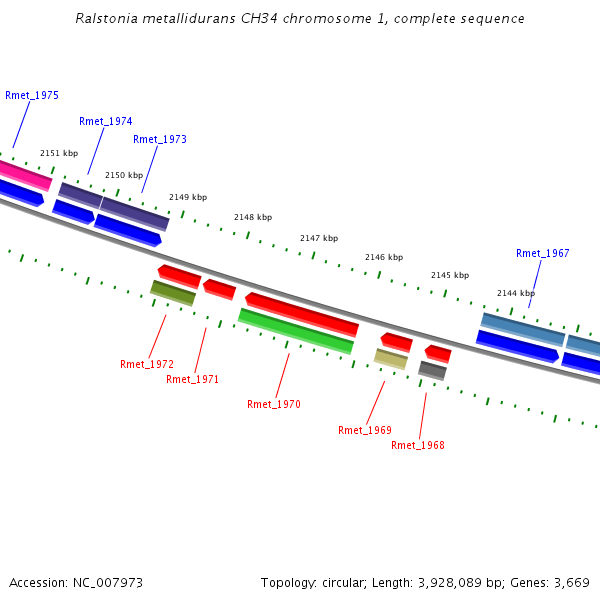 Ralstonia metallidurans CH34 chromosome 1, complete sequence

Rmet_1975

Rmet_1974

Rmet_1973

2151 kbp

2150 kbp

2149 kbp

2148 kbp

2147 kbp

2146 kbp

2145 kbp

2144 kbp

Rmet_1967

Rmet_1972

Rmet_1971

Rmet_1970

Rmet_1969

Rmet_1968

Accession: NC_007973

Topology: circular; Length: 3,928,089 bp; Genes: 3,669